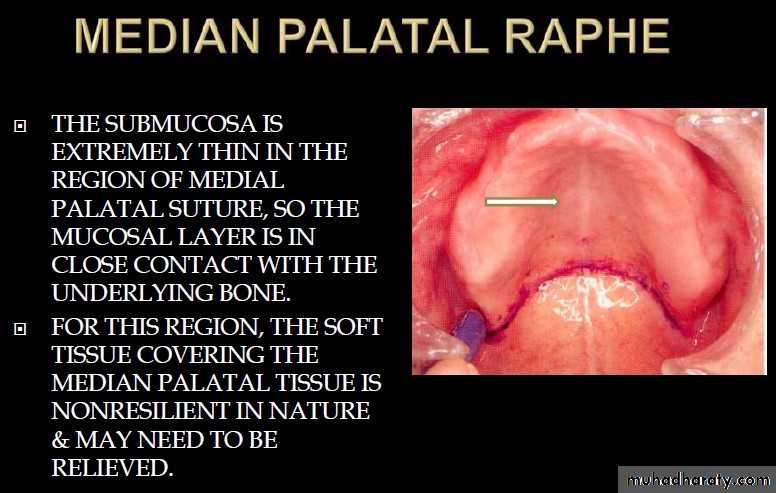 MEDIAN PALATAL RAPHE

THE SUBMUCOSA IS EXTREMELY THIN IN THE REGION OF MEDIAL PALATAL SUTURE, SO THE MUCOSAL LAYER IS IN CLOSE CONTACT WITH THE UNDERLYING BONE.

FOR THIS REGION, THE SOFT TISSUE COVERING THE MEDIAN PALATAL TISSUE IS NONRESILIENT IN NATURE & MAY NEED TO BE RELIEVED.

muhadharaty.com